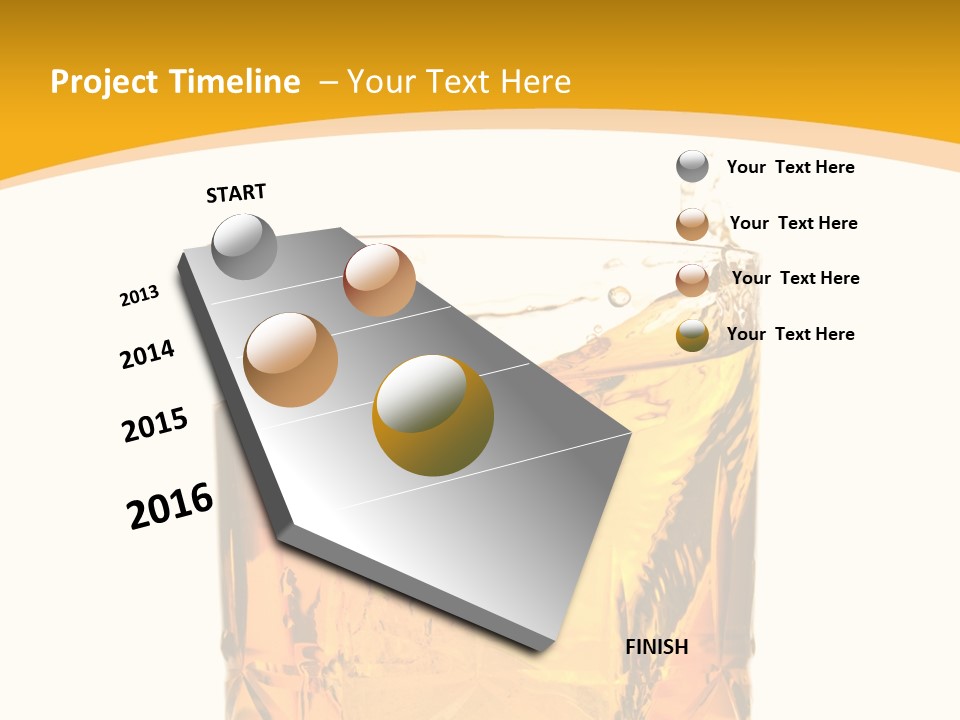 Project Timeline – Your Text Here

START

2013

2014

2015

2016

FINISH

Your Text Here

Your Text Here

Your Text Here

Your Text Here